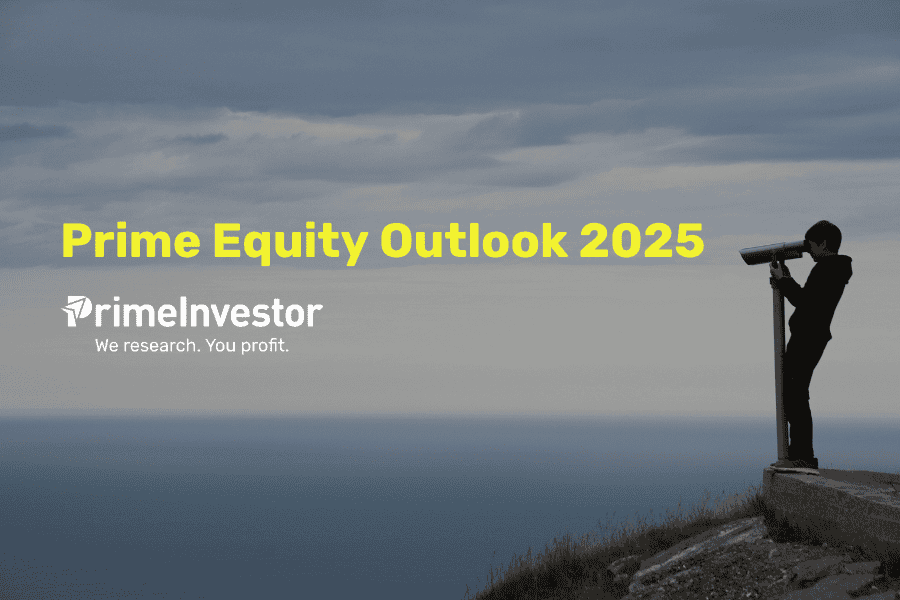 Prime Equity Outlook 2025

PrimeInvestor
We research. You profit.